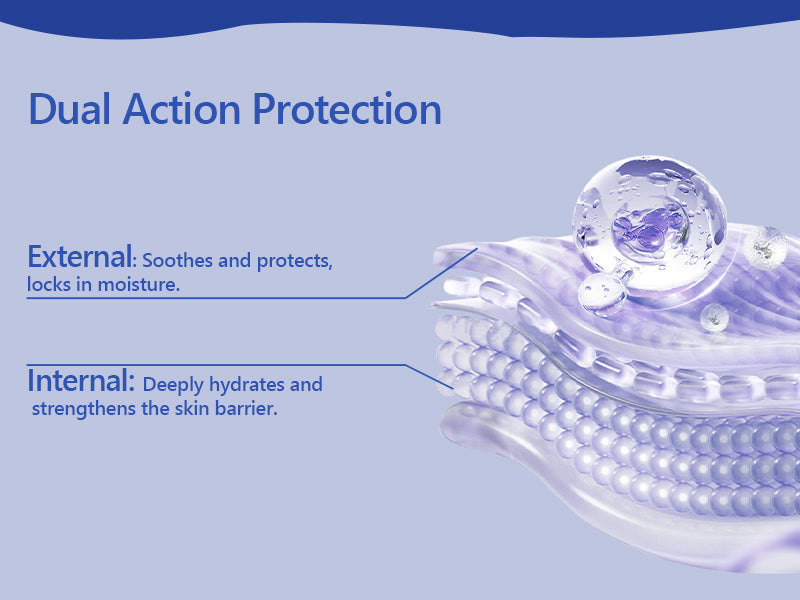 Dual Action Protection

External: Soothes and protects, locks in moisture.

Internal: Deeply hydrates and strengthens the skin barrier.